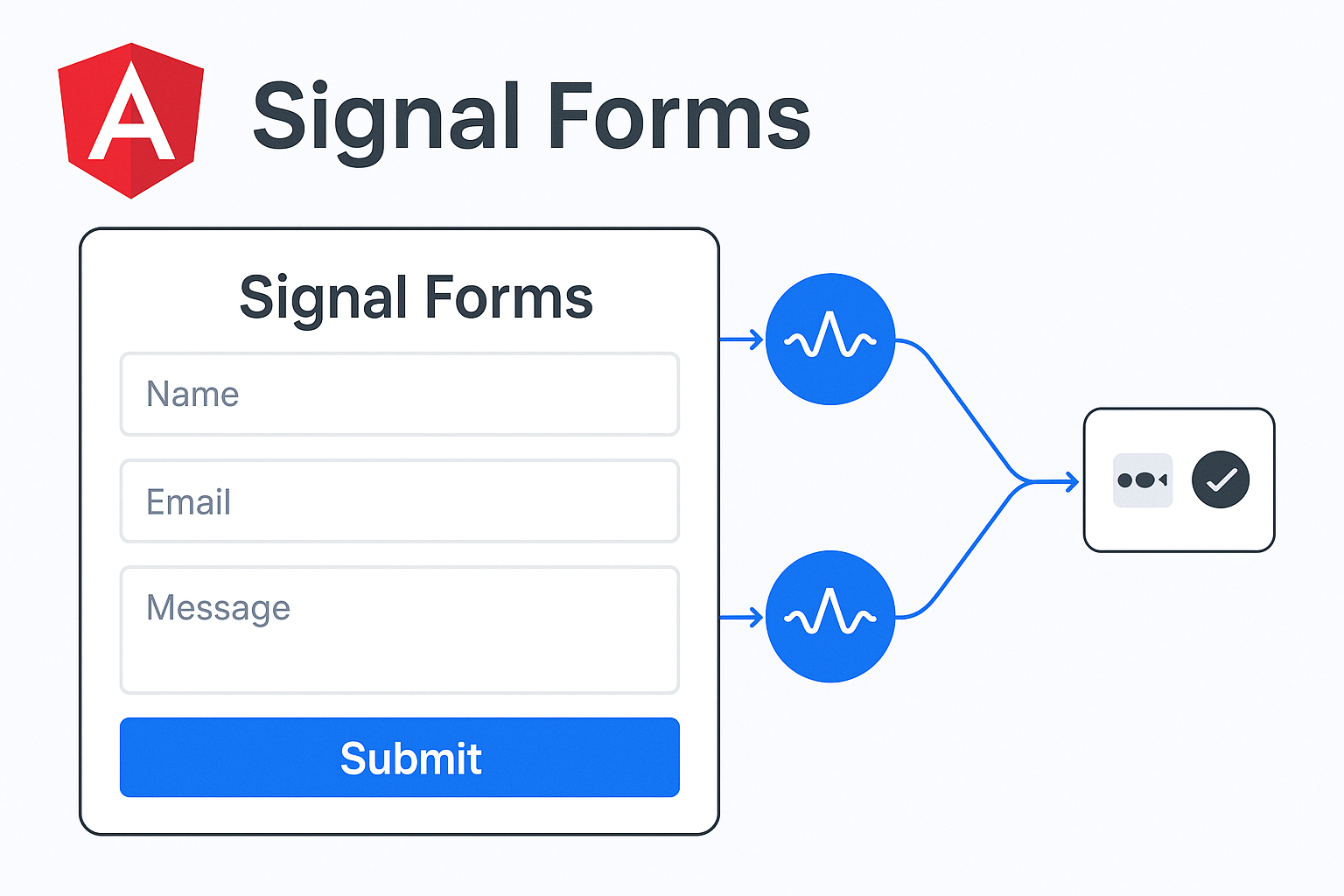 A

Signal Forms

Signal Forms

Name

Email

Message

Submit